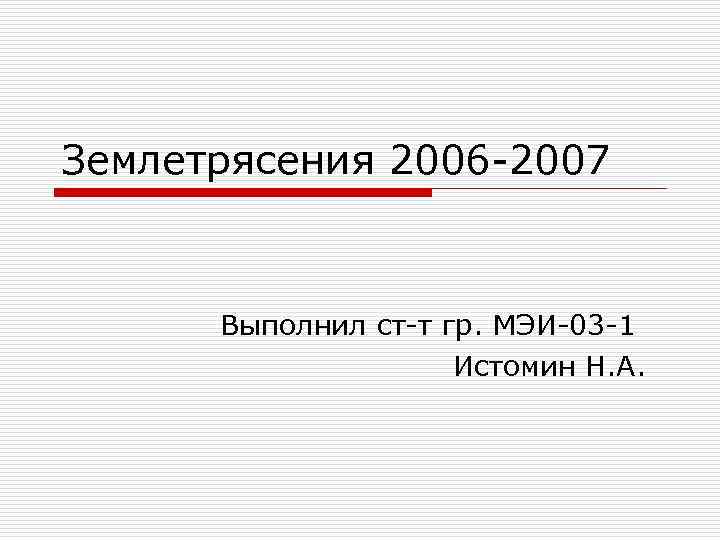 Землетрясения 2006-2007

Выполнил ст-т гр. МЭИ-03-1
Истомин Н.А.